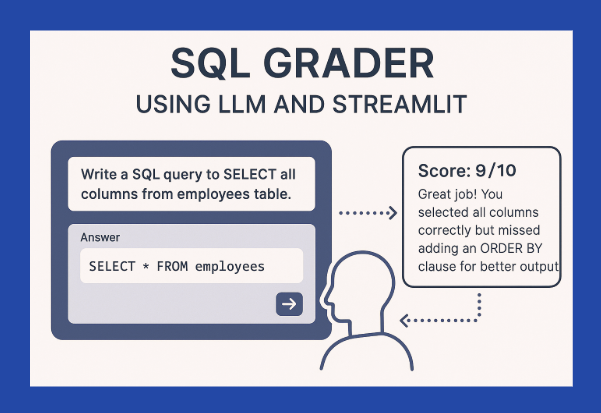 SQL GRADER
USING LLM AND STREAMLIT

Write a SQL query to SELECT all columns from employees table.

Answer

SELECT * FROM employees

Score: 9/10
Great job! You selected all columns correctly but missed adding an ORDER BY clause for better output